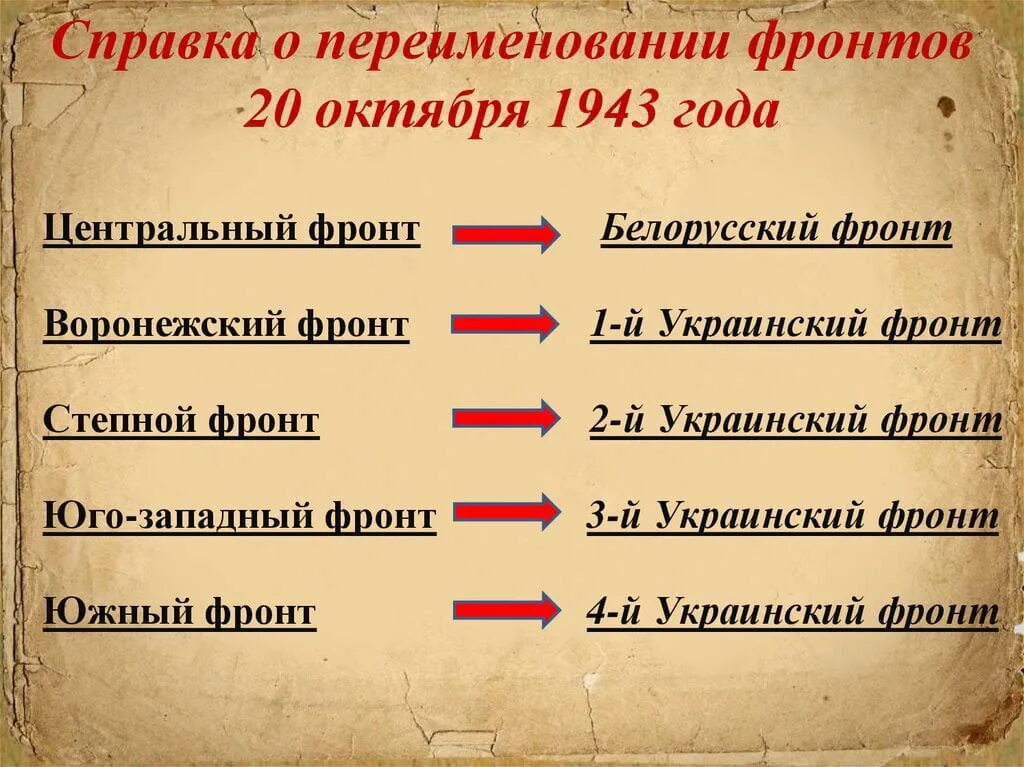 Справка о переименовании фронтов 20 октября 1943 года

Центральный фронт Белорусский фронт

Воронежский фронт 1-й Украинский фронт

Степной фронт 2-й Украинский фронт

Юго-западный фронт 3-й Украинский фронт

Южный фронт 4-й Украинский фронт